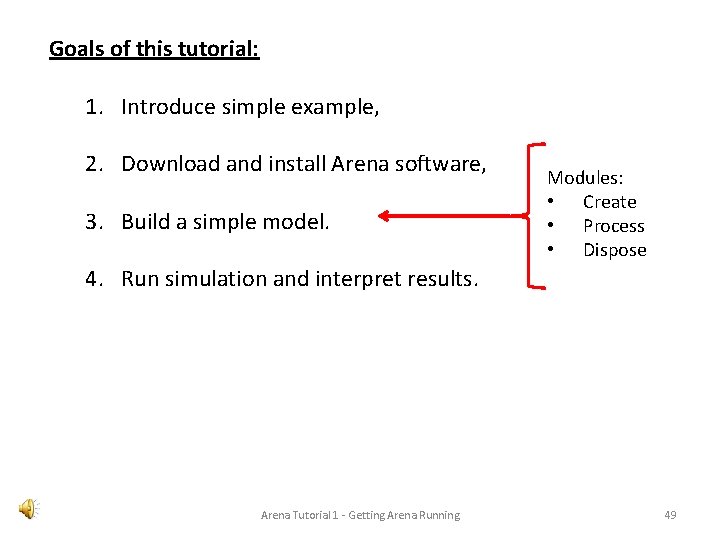 Goals of this tutorial:

1. Introduce simple example,

2. Download and install Arena software,

3. Build a simple model.

4. Run simulation and interpret results.

Modules:
• Create
• Process
• Dispose

Arena Tutorial 1 - Getting Arena Running

49